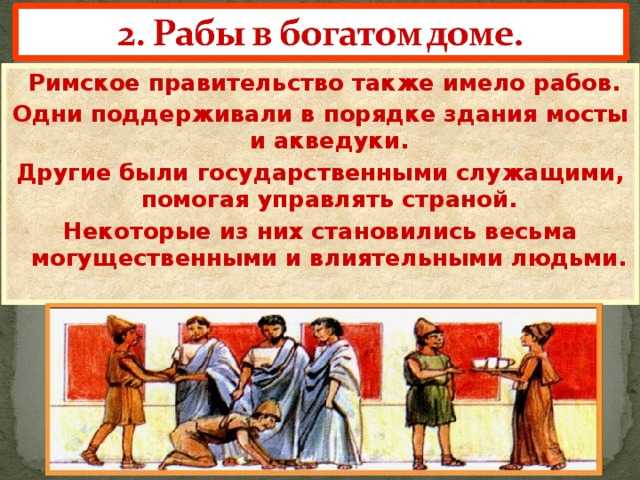 2. Рабы в богатом доме.

Римское правительство также имело рабов.

Одни поддерживали в порядке здания мосты и акведуки.

Другие были государственными служащими, помогая управлять страной.

Некоторые из них становились весьма могущественными и влиятельными людьми.